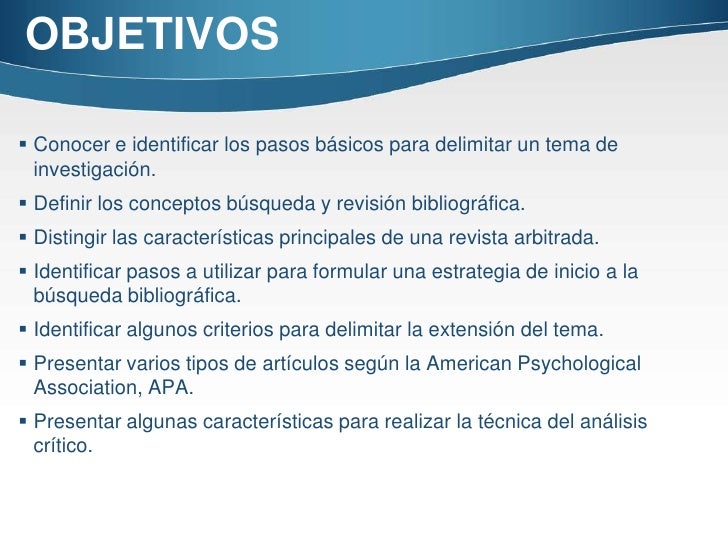 OBJETIVOS

▪ Conocer e identificar los pasos básicos para delimitar un tema de investigación.

▪ Definir los conceptos búsqueda y revisión bibliográfica.

▪ Distingir las características principales de una revista arbitrada.

▪ Identificar pasos a utilizar para formular una estrategia de inicio a la búsqueda bibliográfica.

▪ Identificar algunos criterios para delimitar la extensión del tema.

▪ Presentar varios tipos de artículos según la American Psychological Association, APA.

▪ Presentar algunas características para realizar la técnica del análisis crítico.